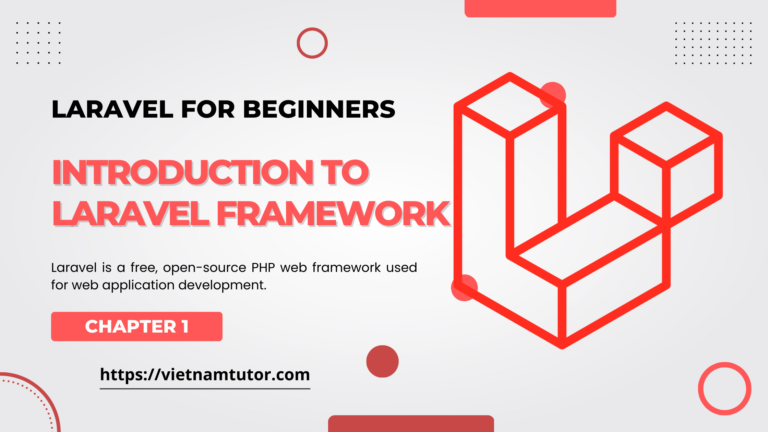 LARAVEL FOR BEGINNERS

INTRODUCTION TO LARAVEL FRAMEWORK

Laravel is a free, open-source PHP web framework used for web application development.

CHAPTER 1

https://vietnamtutor.com